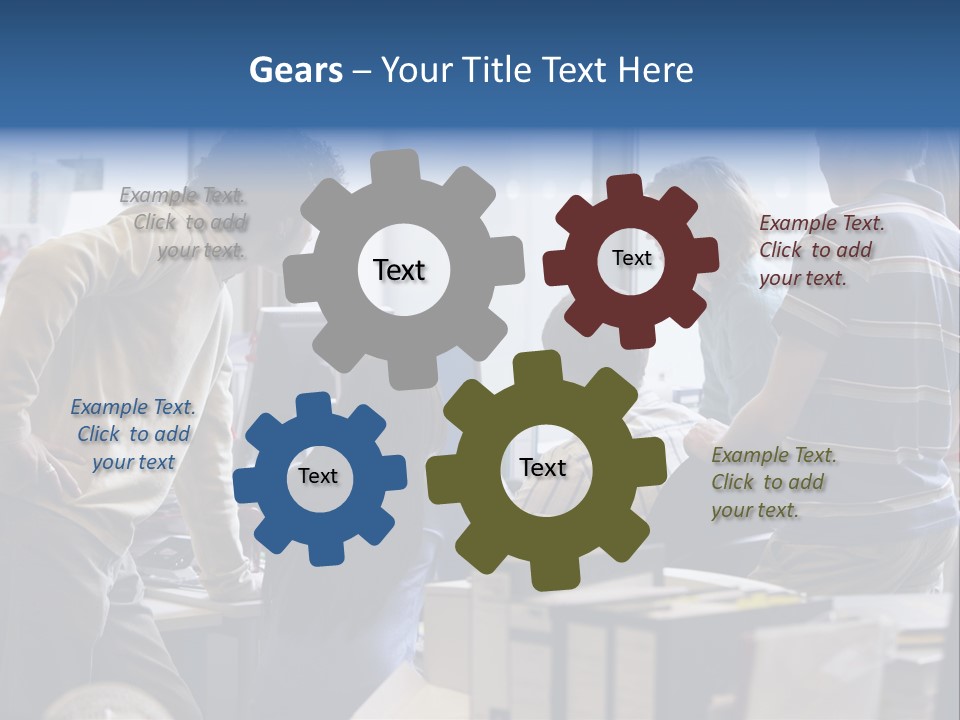 Gears – Your Title Text Here

Example Text. Click to add your text.

Text

Text

Example Text. Click to add your text.

Example Text. Click to add your text

Text

Text

Example Text. Click to add your text.